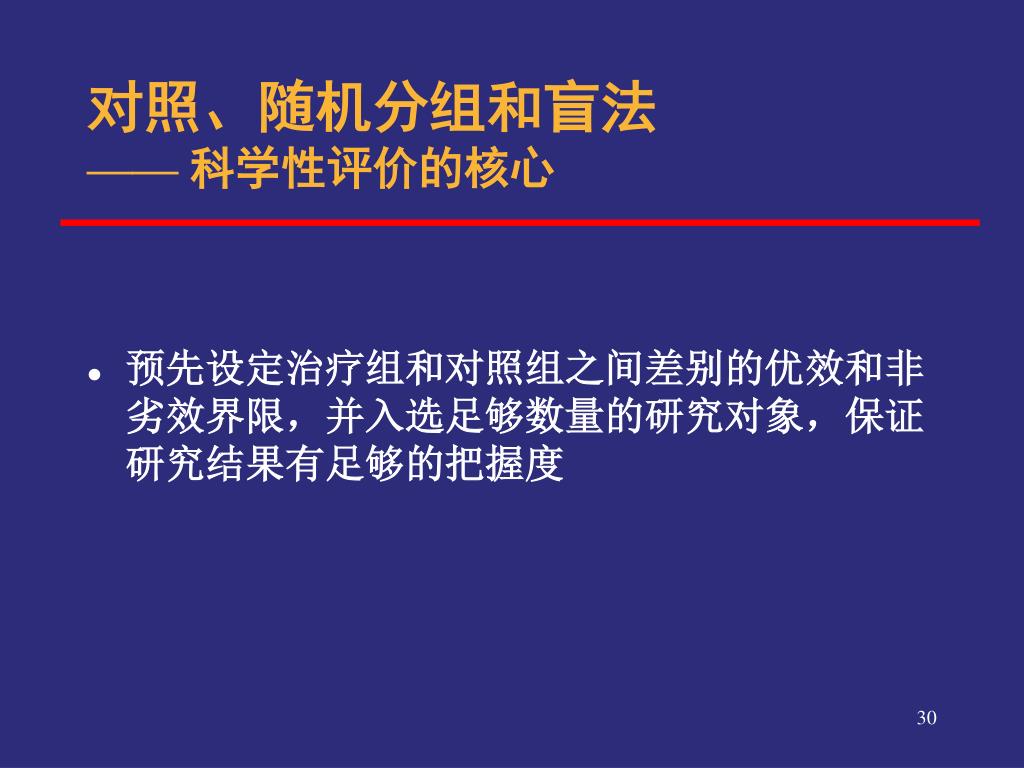 对照、随机分组和盲法
—— 科学性评价的核心

• 预先设定治疗组和对照组之间差别的优效和非劣效界限，并入选足够数量的研究对象，保证研究结果有足够的把握度

30